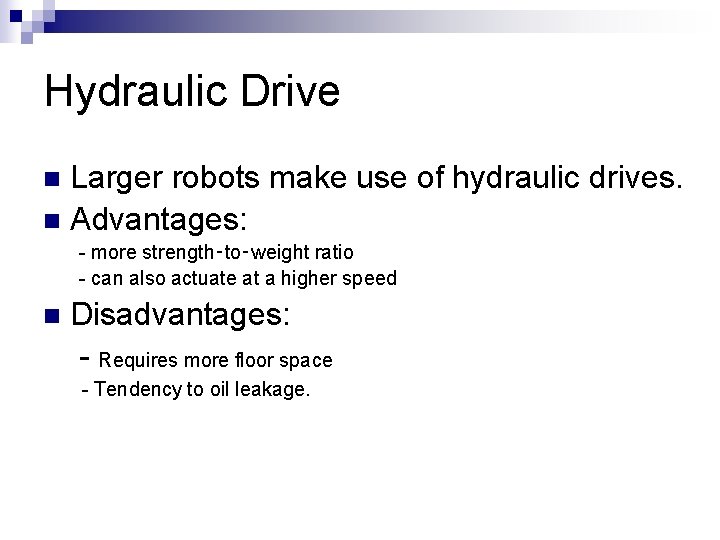 Hydraulic Drive

Larger robots make use of hydraulic drives.

Advantages:

- more strength-to-weight ratio
- can also actuate at a higher speed

Disadvantages:

- Requires more floor space
- Tendency to oil leakage.